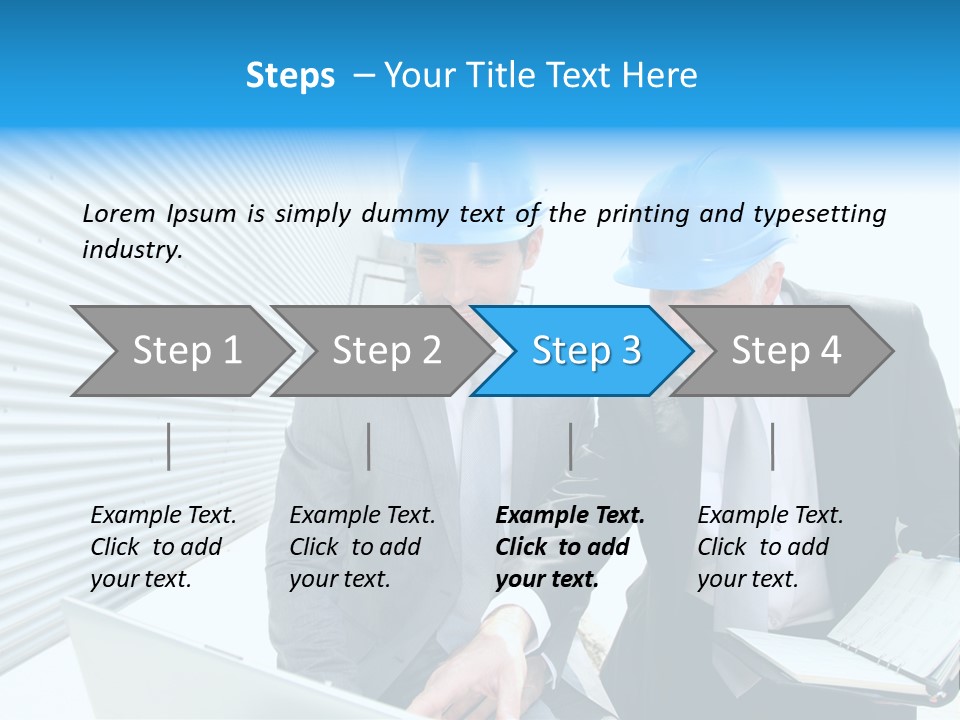 Steps – Your Title Text Here

Lorem Ipsum is simply dummy text of the printing and typesetting industry.

Step 1

Step 2

Step 3

Step 4

Example Text. Click to add your text.

Example Text. Click to add your text.

Example Text. Click to add your text.

Example Text. Click to add your text.